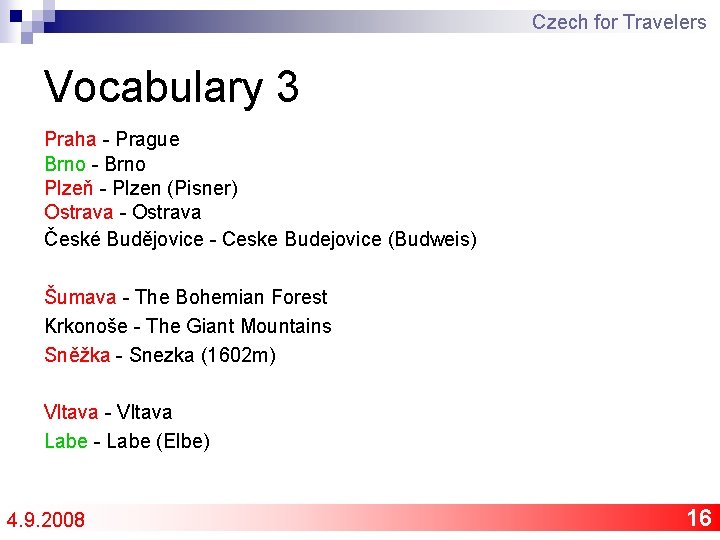 Czech for Travelers

Vocabulary 3

Praha - Prague
Brno - Brno
Plzeň - Plzen (Pisner)
Ostrava - Ostrava
České Budějovice - Ceske Budejovice (Budweis)

Šumava - The Bohemian Forest
Krkonoše - The Giant Mountains
Sněžka - Snezka (1602m)

Vltava - Vltava
Labe - Labe (Elbe)

4.9.2008

16